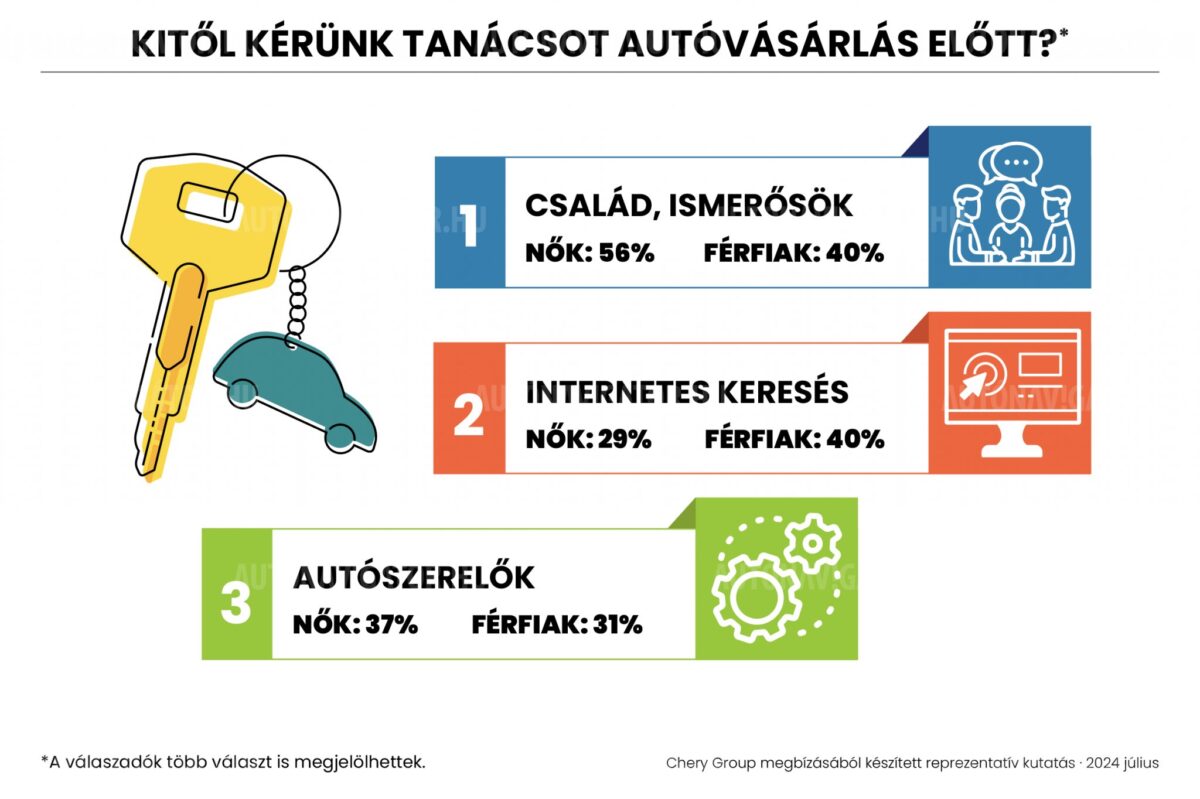 KITŐL KÉRÜNK TANÁCSOT AUTÓVÁSÁRLÁS ELŐTT?*

1
CSALÁD, ISMERŐSÖK
NŐK: 56% FÉRFIAK: 40%

2
INTERNETES KERESÉS
NŐK: 29% FÉRFIAK: 40%

3
AUTÓSZERELŐK
NŐK: 37% FÉRFIAK: 31%

*A válaszadók több választ is megjelölhettek.

Chery Group megbízásából készített reprezentatív kutatás · 2024 július